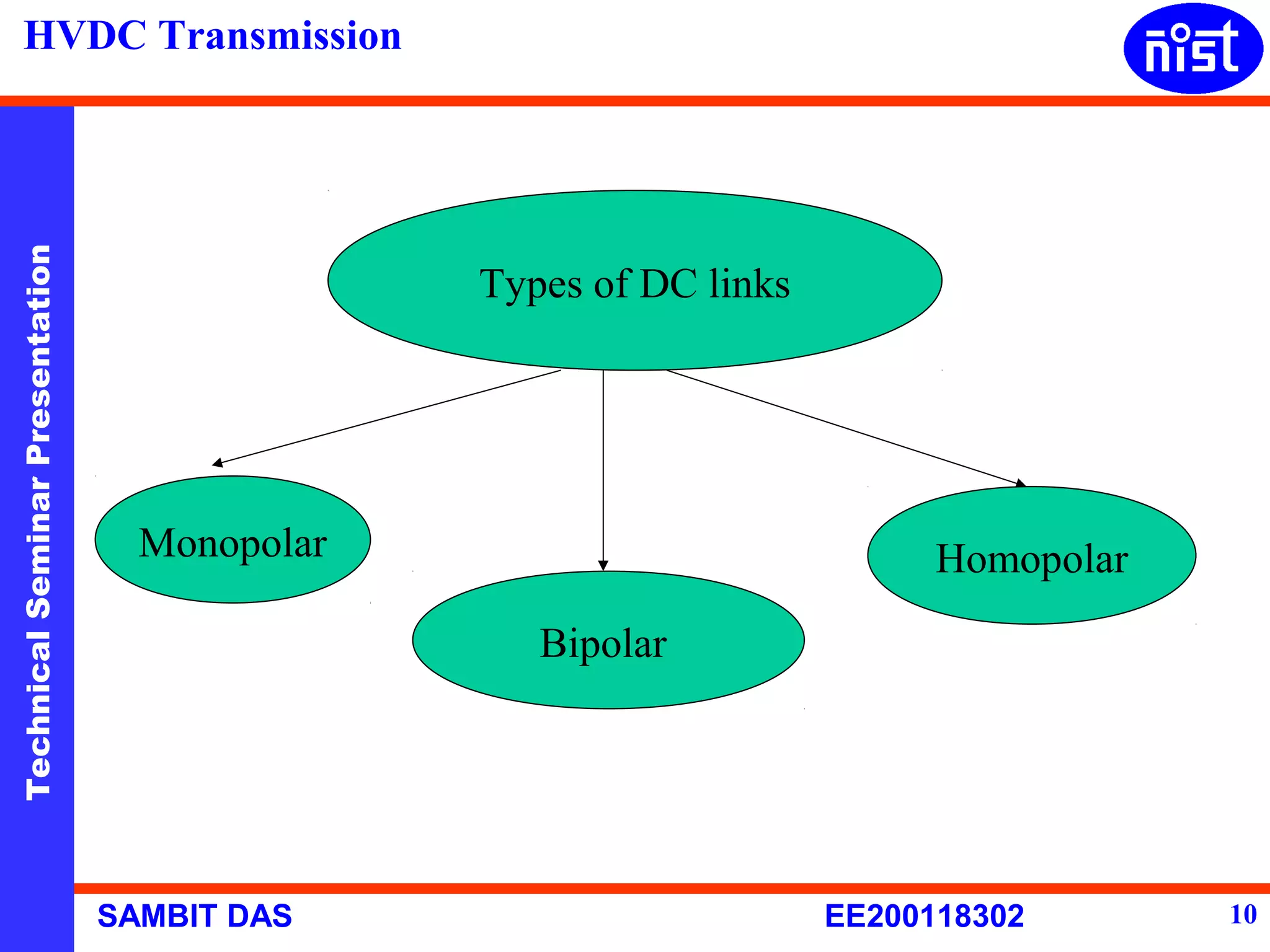 HVDC Transmission

nist

Technical Seminar Presentation

Types of DC links

Monopolar

Bipolar

Homopolar

SAMBIT DAS

EE200118302

10